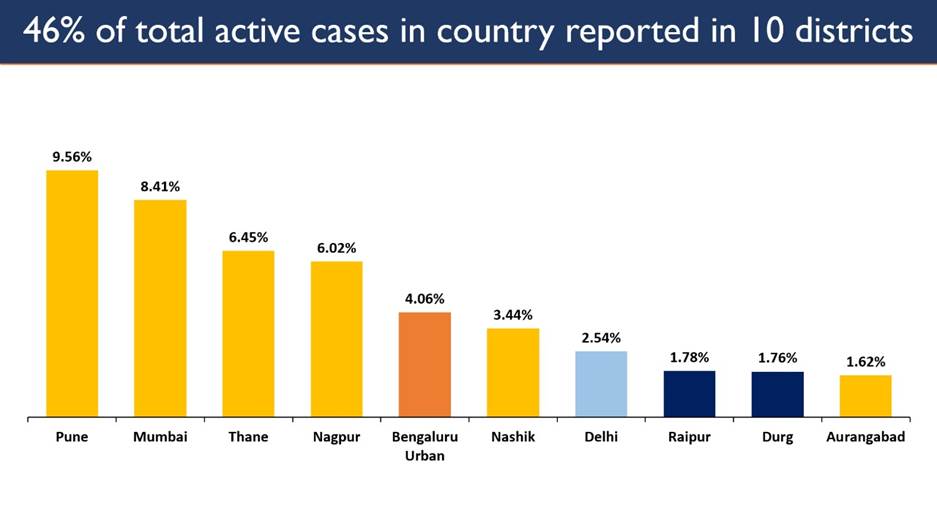 46% of total active cases in country reported in 10 districts

9.56%
8.41%
6.45%
6.02%
4.06%
3.44%
2.54%
1.78%
1.76%
1.62%

Pune
Mumbai
Thane
Nagpur
Bengaluru Urban
Nashik
Delhi
Raipur
Durg
Aurangabad